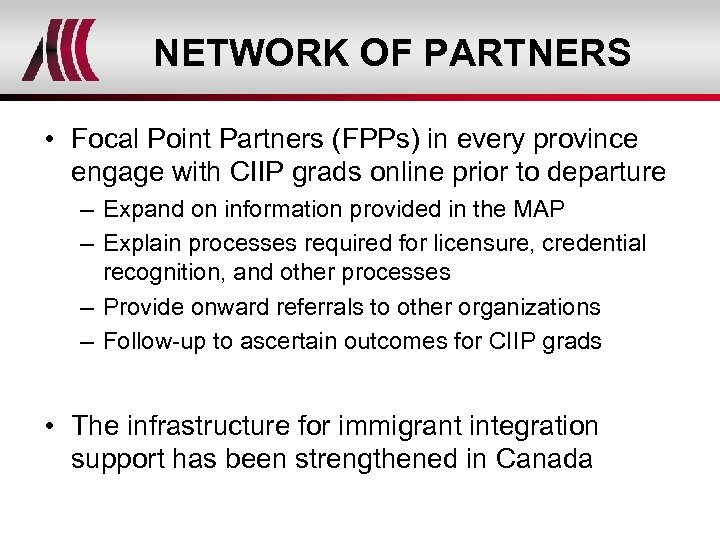 NETWORK OF PARTNERS

• Focal Point Partners (FPPs) in every province engage with CIIP grads online prior to departure
– Expand on information provided in the MAP
– Explain processes required for licensure, credential recognition, and other processes
– Provide onward referrals to other organizations
– Follow-up to ascertain outcomes for CIIP grads

• The infrastructure for immigrant integration support has been strengthened in Canada